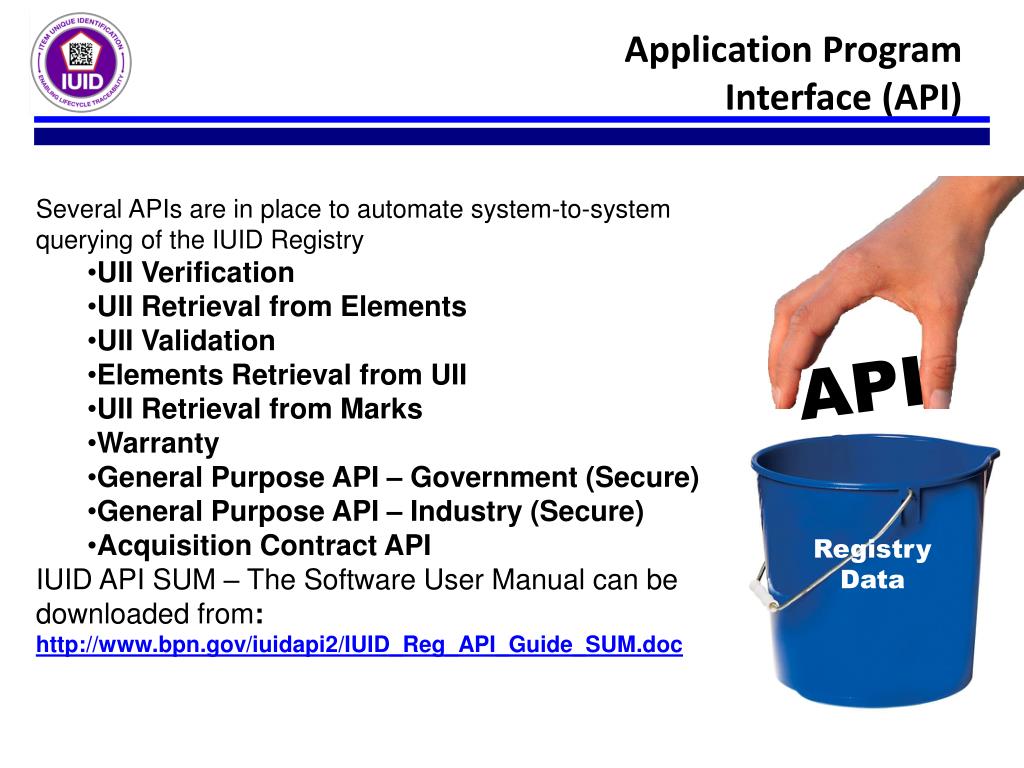 ITEM UNIQUE IDENTIFICATION
IUID
ENABLING LIFECYCLE TRACEABILITY

Application Program Interface (API)

Several APIs are in place to automate system-to-system querying of the IUID Registry

•UII Verification
•UII Retrieval from Elements
•UII Validation
•Elements Retrieval from UII
•UII Retrieval from Marks
•Warranty
•General Purpose API – Government (Secure)
•General Purpose API – Industry (Secure)
•Acquisition Contract API

IUID API SUM – The Software User Manual can be downloaded from:
http://www.bpn.gov/iuidapi2/IUID_Reg_API_Guide_SUM.doc

API

Registry Data